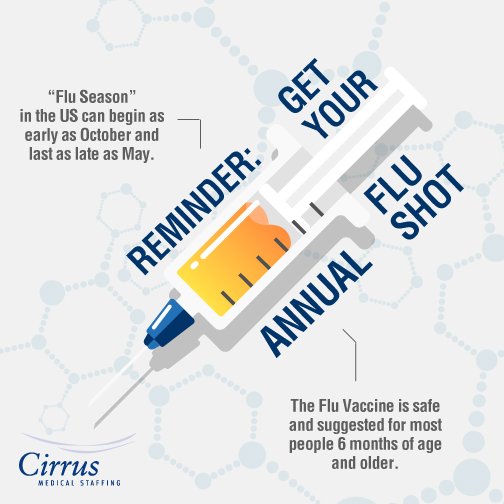 "Flu Season" in the US can begin as early as October and last as late as May.

REMINDER: GET YOUR ANNUAL FLU SHOT

The Flu Vaccine is safe and suggested for most people 6 months of age and older.

Cirrus
MEDICAL STAFFING